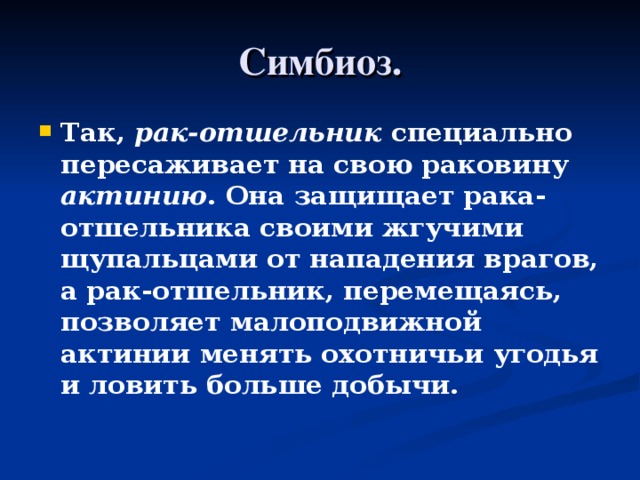 Симбиоз.

Так, рак-отшельник специально пересаживает на свою раковину актинию. Она защищает рака-отшельника своими жгучими щупальцами от нападения врагов, а рак-отшельник, перемещаясь, позволяет малоподвижной актинии менять охотничьи угодья и ловить больше добычи.